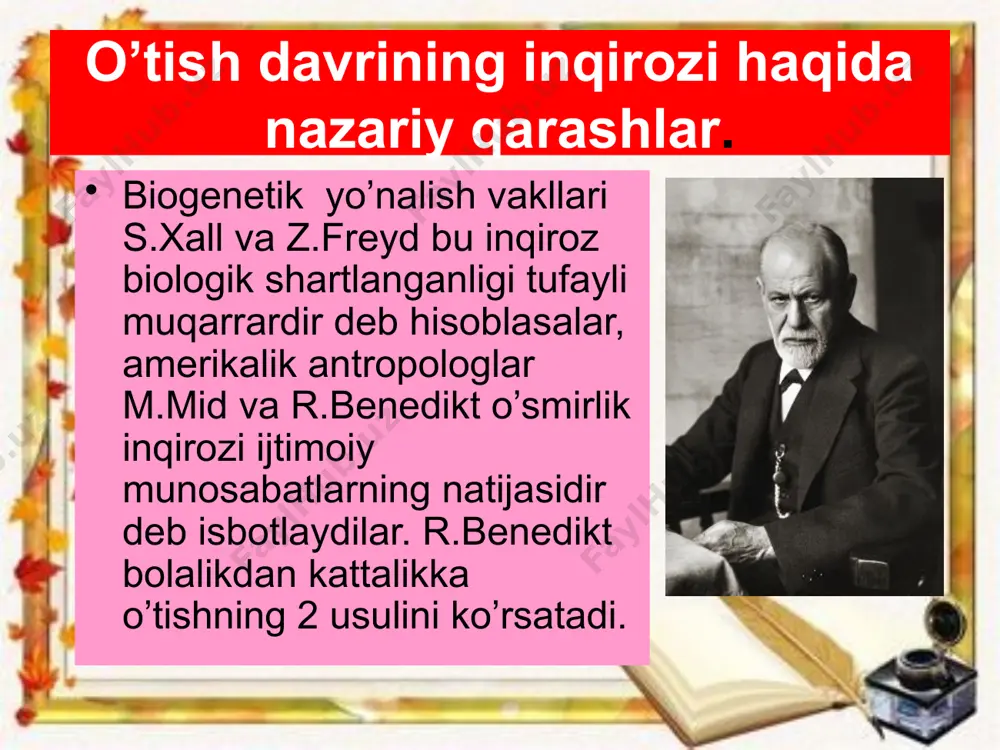 O’tish davrining inqirozi haqida nazariy qarashlar.

• Biogenetik yo’nalish vakllari S.Xall va Z.Freyd bu inqiroz biologik shartlanganligi tufayli muqarrardir deb hisoblasalar, amerikalik antropologlar M.Mid va R.Benedikt o’smirlik inqirozi ijtimoiy munosabatlarning natijasidir deb isbotlaydilar. R.Benedikt bolalikdan kattalikka o’tishning 2 usulini ko’rsatadi.